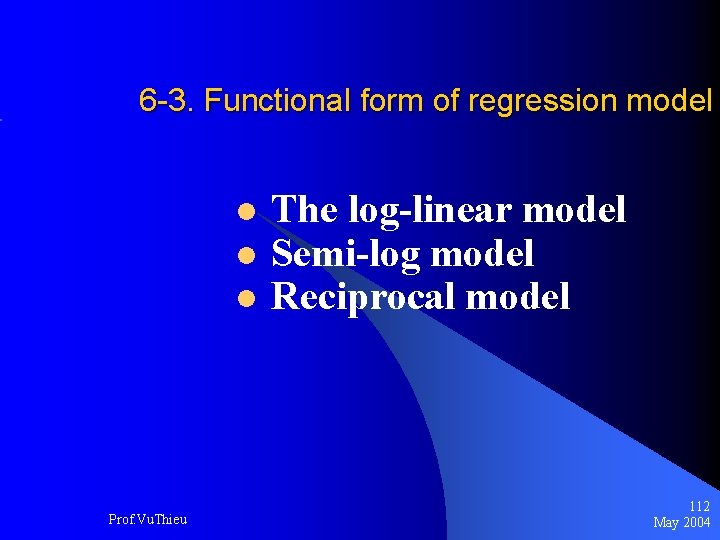 6-3. Functional form of regression model

- The log-linear model
- Semi-log model
- Reciprocal model

Prof.VuThieu

112
May 2004